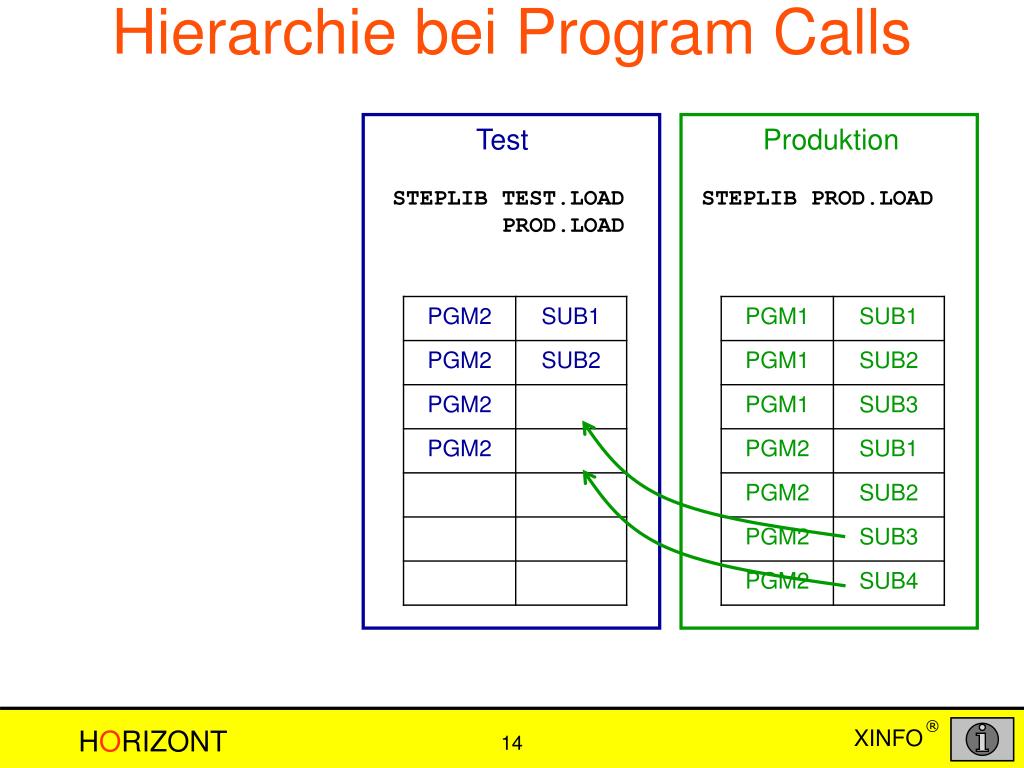 Hierarchie bei Program Calls

Test

STEPLIB TEST.LOAD
PROD.LOAD

| PGM2 | SUB1 |
|---|---|
| PGM2 | SUB2 |
| PGM2 | |
| PGM2 | |
| | |
| | |
| | |

Produktion

STEPLIB PROD.LOAD

| PGM1 | SUB1 |
|---|---|
| PGM1 | SUB2 |
| PGM1 | SUB3 |
| PGM2 | SUB1 |
| PGM2 | SUB2 |
| PGM2 | SUB3 |
| PGM2 | SUB4 |

HORIZONT

14

XINFO®